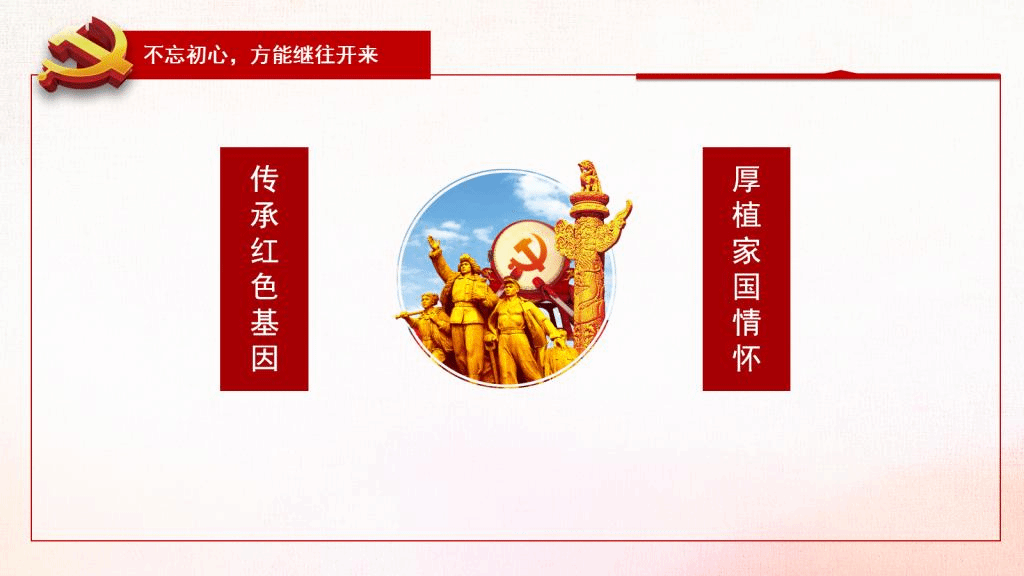 不忘初心，方能继往开来

传承红色基因

厚植家国情怀